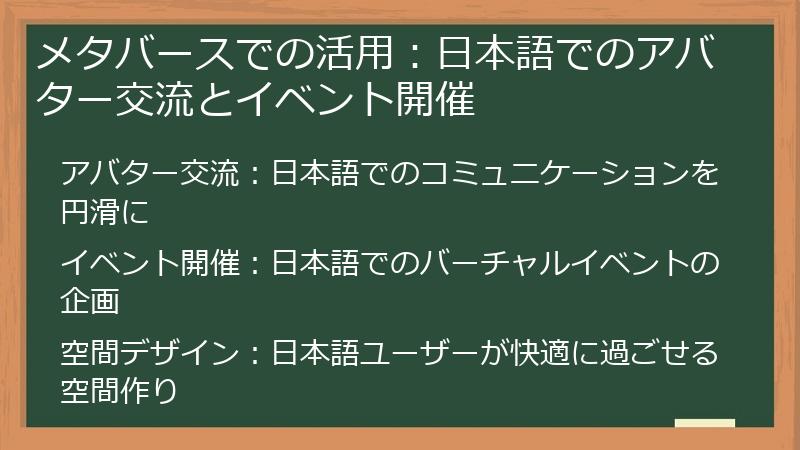 メタバースでの活用：日本語でのアバター交流とイベント開催

アバター交流：日本語でのコミュニケーションを円滑に

イベント開催：日本語でのバーチャルイベントの企画

空間デザイン：日本語ユーザーが快適に過ごせる空間作り